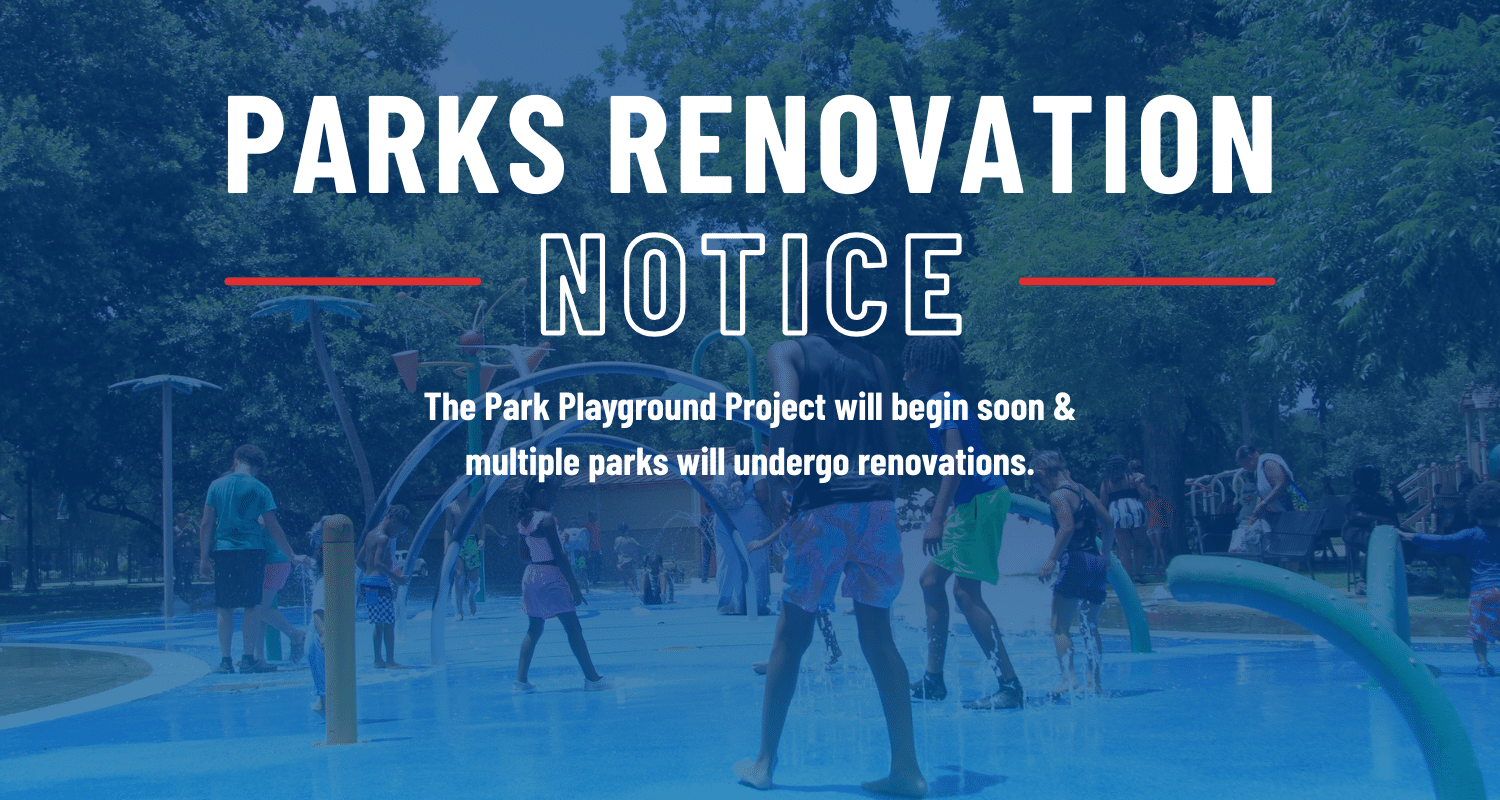 PARKS RENOVATION
NOTICE

The Park Playground Project will begin soon & multiple parks will undergo renovations.